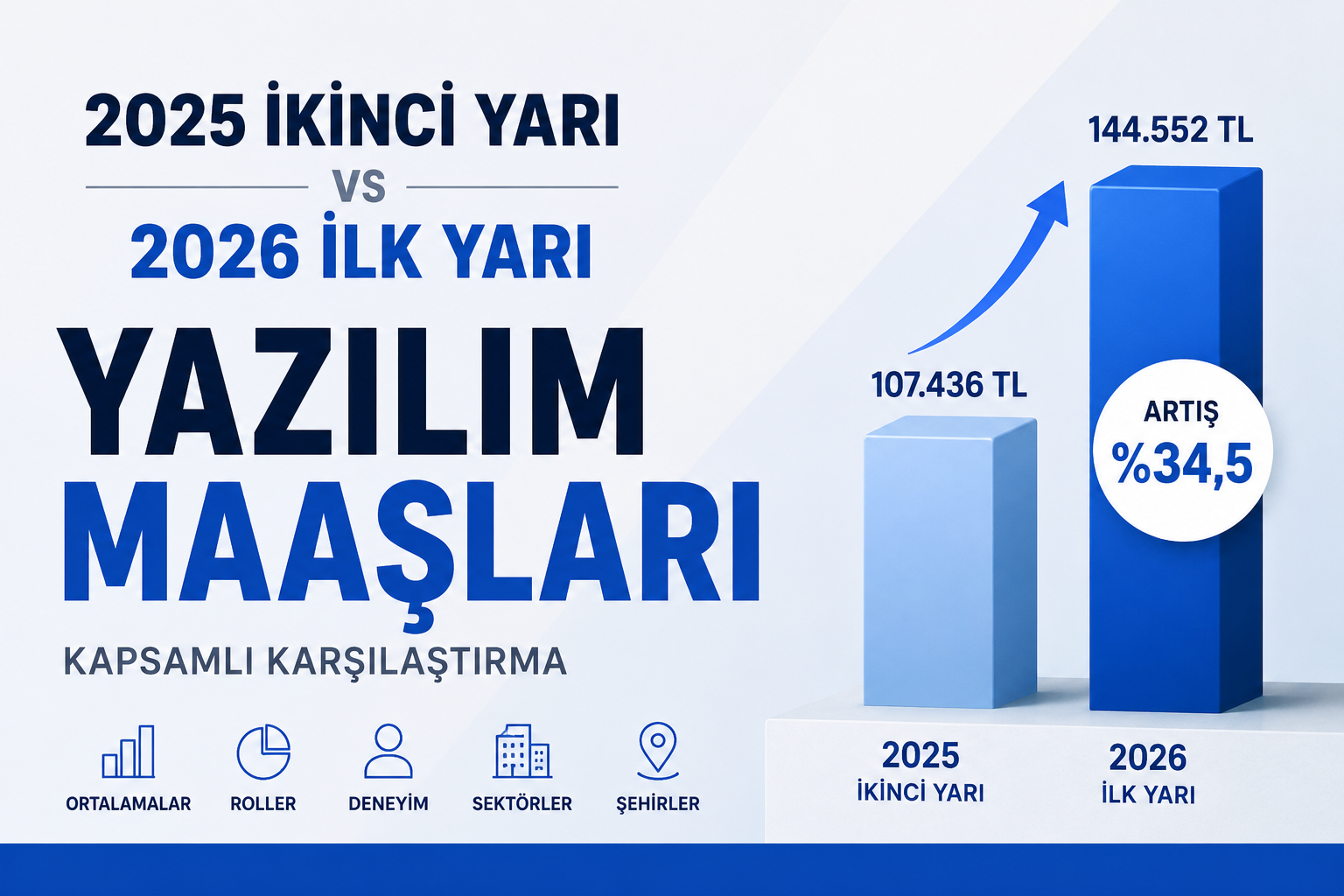 2025 İKİNCİ YARI
VS
2026 İLK YARI

YAZILIM MAAŞLARI

KAPSAMLI KARŞILAŞTIRMA

ORTALAMALAR
ROLLER
DENEYİM
SEKTÖRLER
ŞEHİRLER

144.552 TL
107.436 TL
ARTIŞ
%34,5

2025
İKİNCİ YARI

2026
İLK YARI